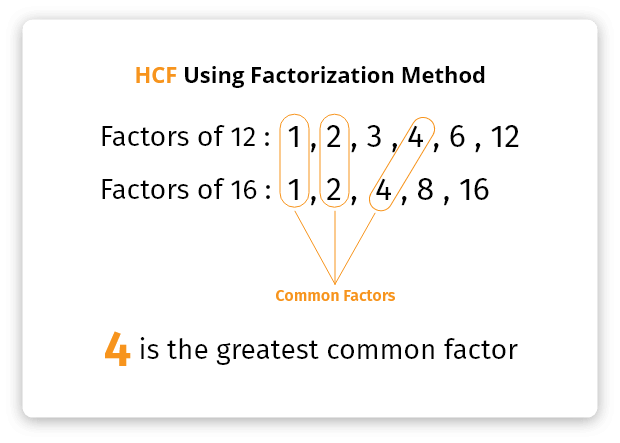 HCF Using Factorization Method

Factors of 12 : 1 , 2 , 3 , 4 , 6 , 12

Factors of 16 : 1 , 2 , 4 , 8 , 16

Common Factors

4 is the greatest common factor